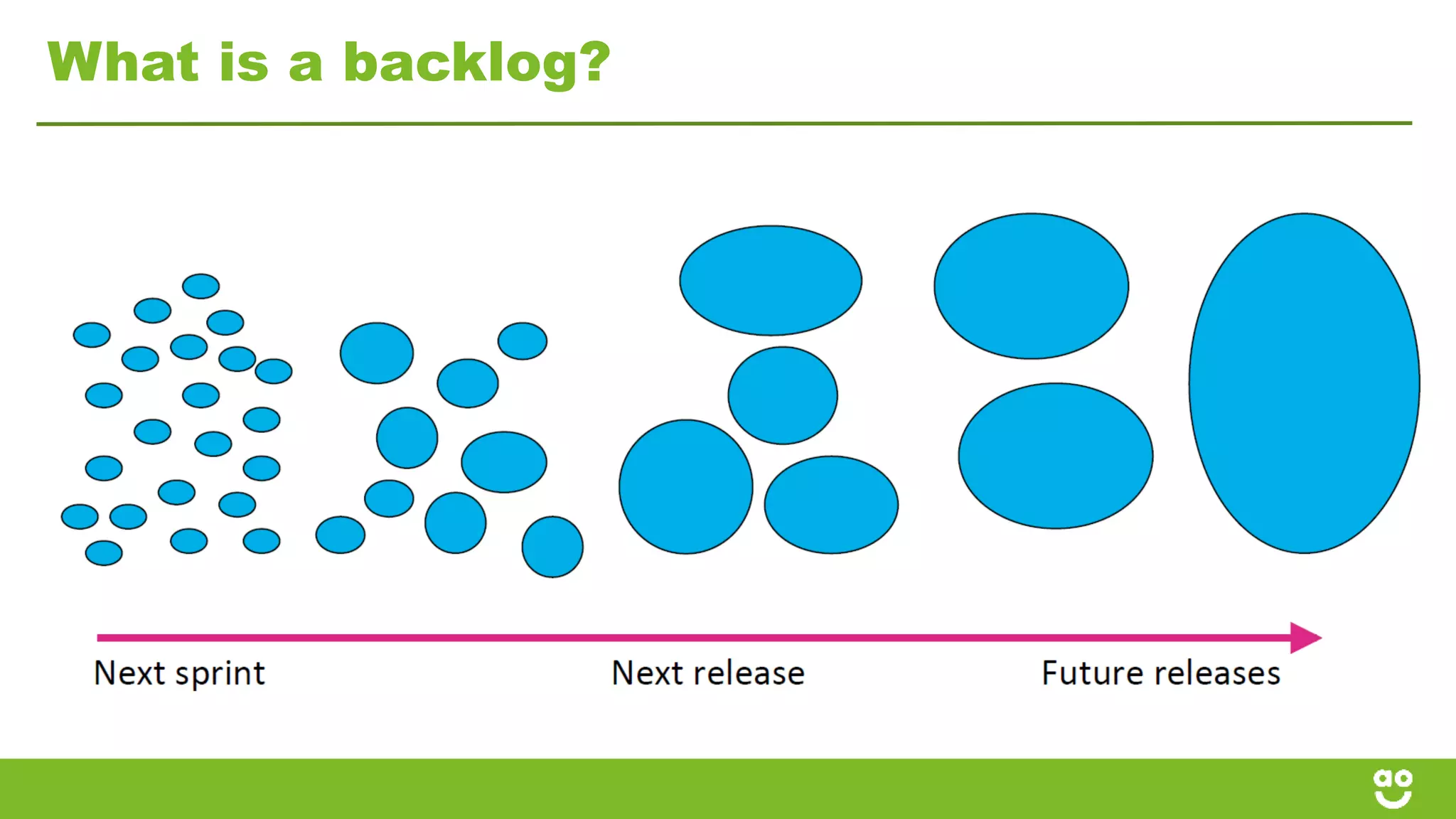 What is a backlog?

Next sprint

Next release

Future releases

ao